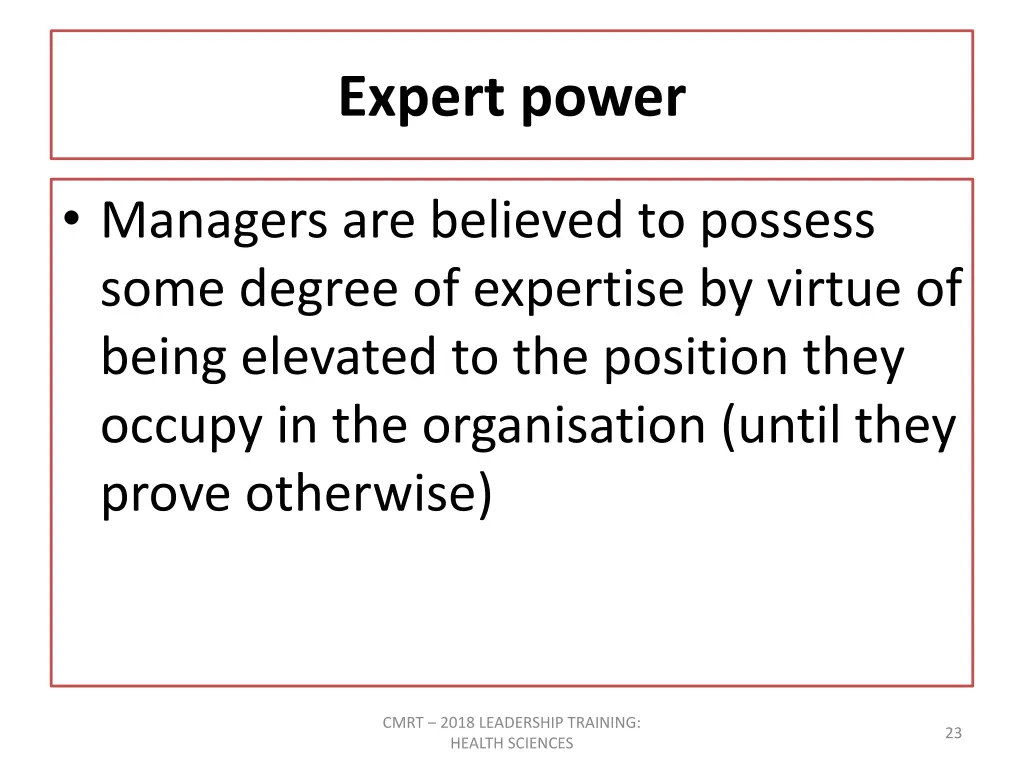 Expert power

• Managers are believed to possess some degree of expertise by virtue of being elevated to the position they occupy in the organisation (until they prove otherwise)

CMRT – 2018 LEADERSHIP TRAINING: HEALTH SCIENCES

23